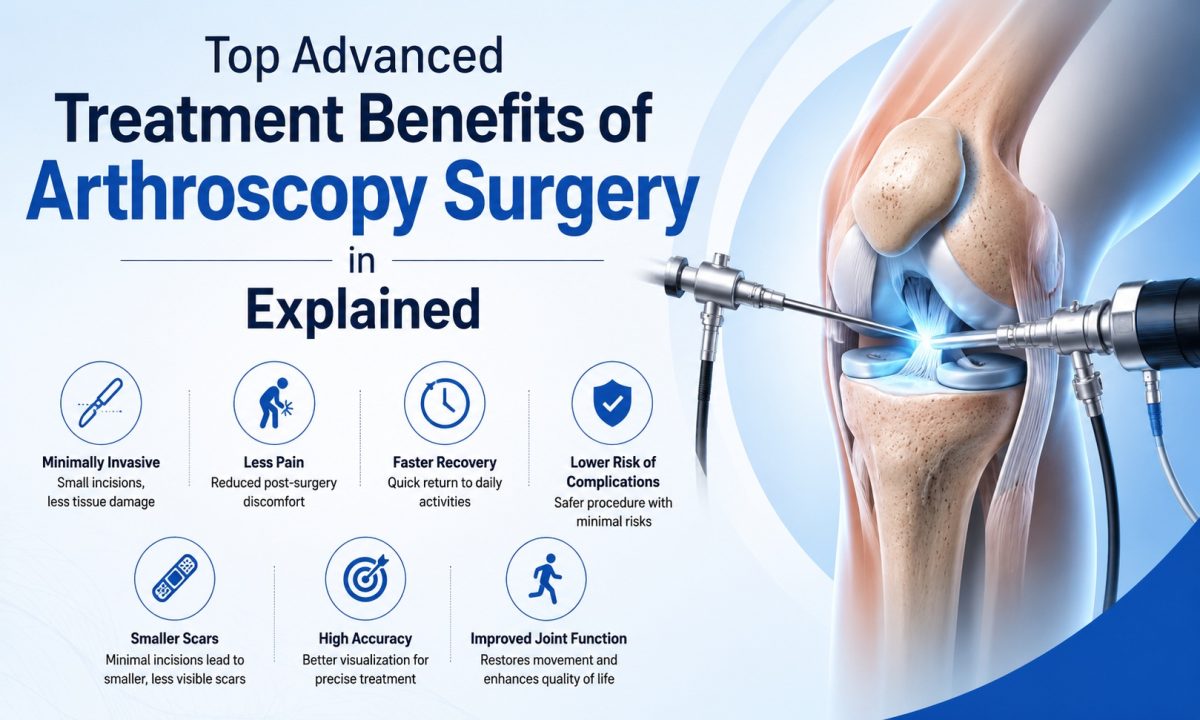 Top Advanced
Treatment Benefits of
Arthroscopy Surgery
in
Explained

Minimally Invasive
Small incisions, less tissue damage

Less Pain
Reduced post-surgery discomfort

Faster Recovery
Quick return to daily activities

Lower Risk of Complications
Safer procedure with minimal risks

Smaller Scars
Minimal incisions lead to smaller, less visible scars

High Accuracy
Better visualization for precise treatment

Improved Joint Function
Restores movement and enhances quality of life